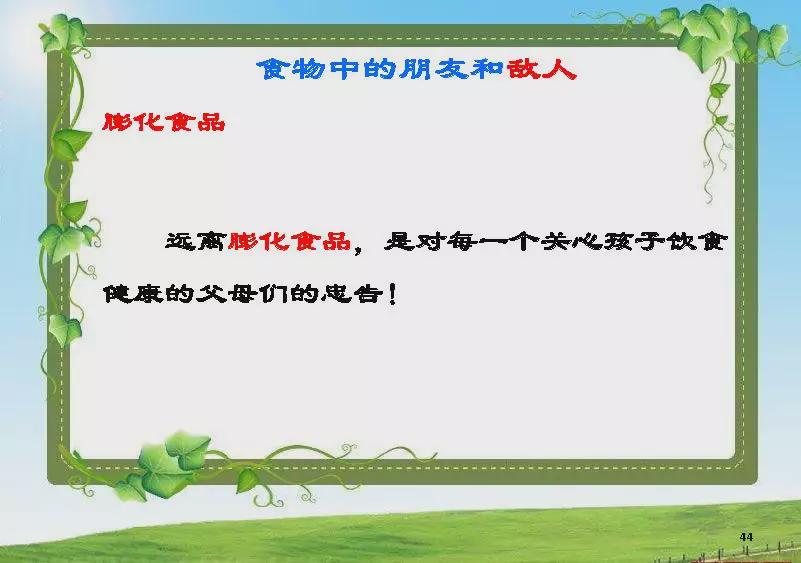 食物中的朋友和敌人

膨化食品

远离膨化食品，是对每一个关心孩子饮食健康的父母们的忠告！

44